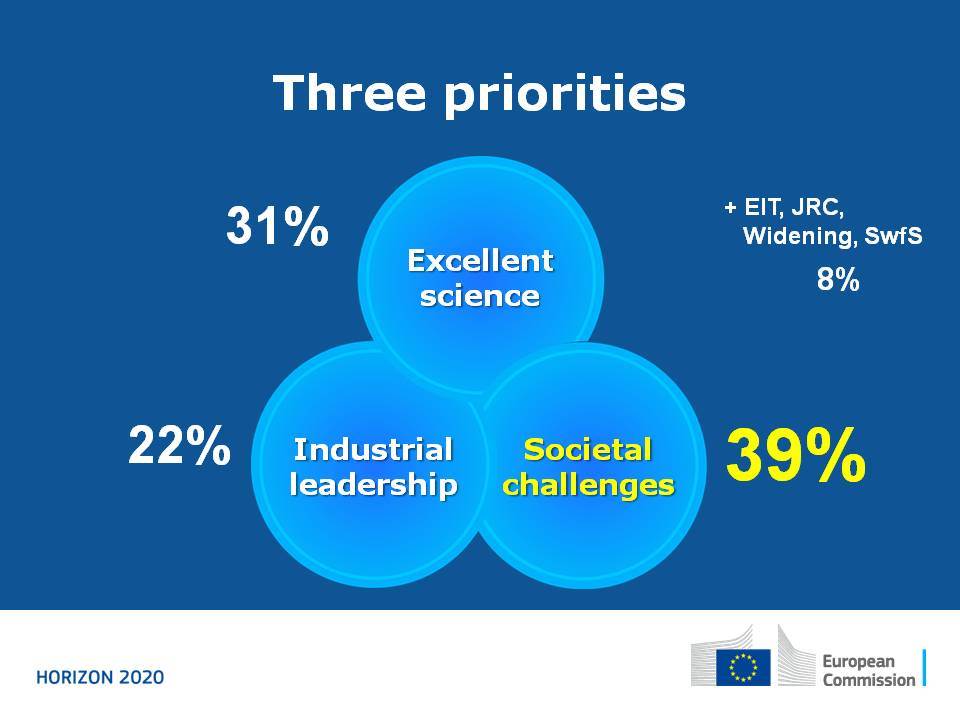 Three priorities

31%

Excellent science

+ EIT, JRC, Widening, SwfS

8%

22%

Industrial leadership

Societal challenges

39%

HORIZON 2020

European Commission